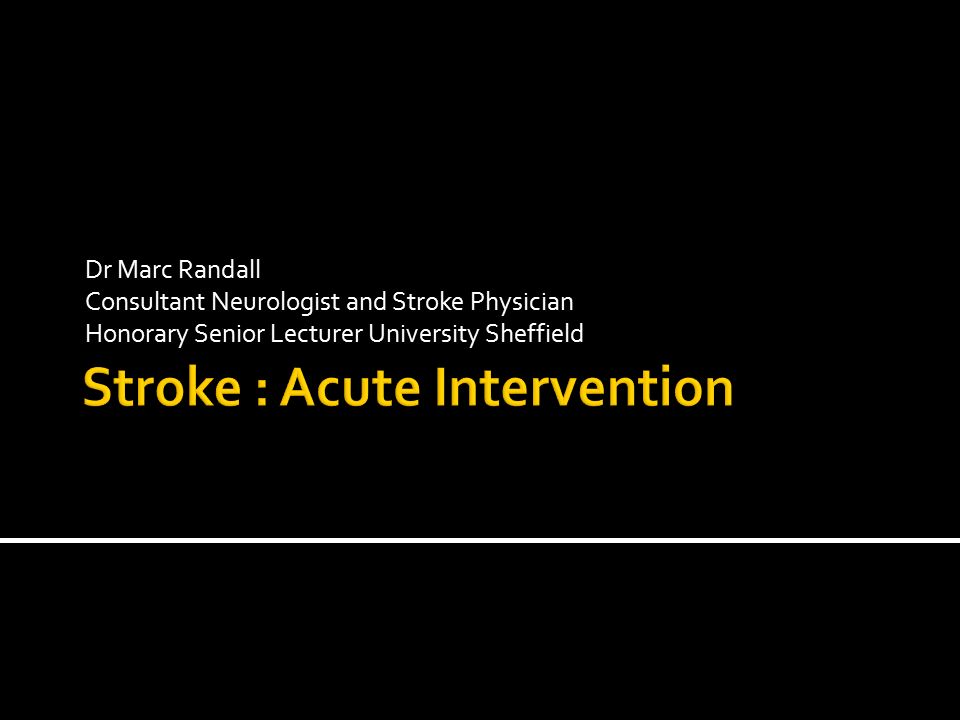 Dr Marc Randall
Consultant Neurologist and Stroke Physician
Honorary Senior Lecturer University Sheffield

Stroke : Acute Intervention